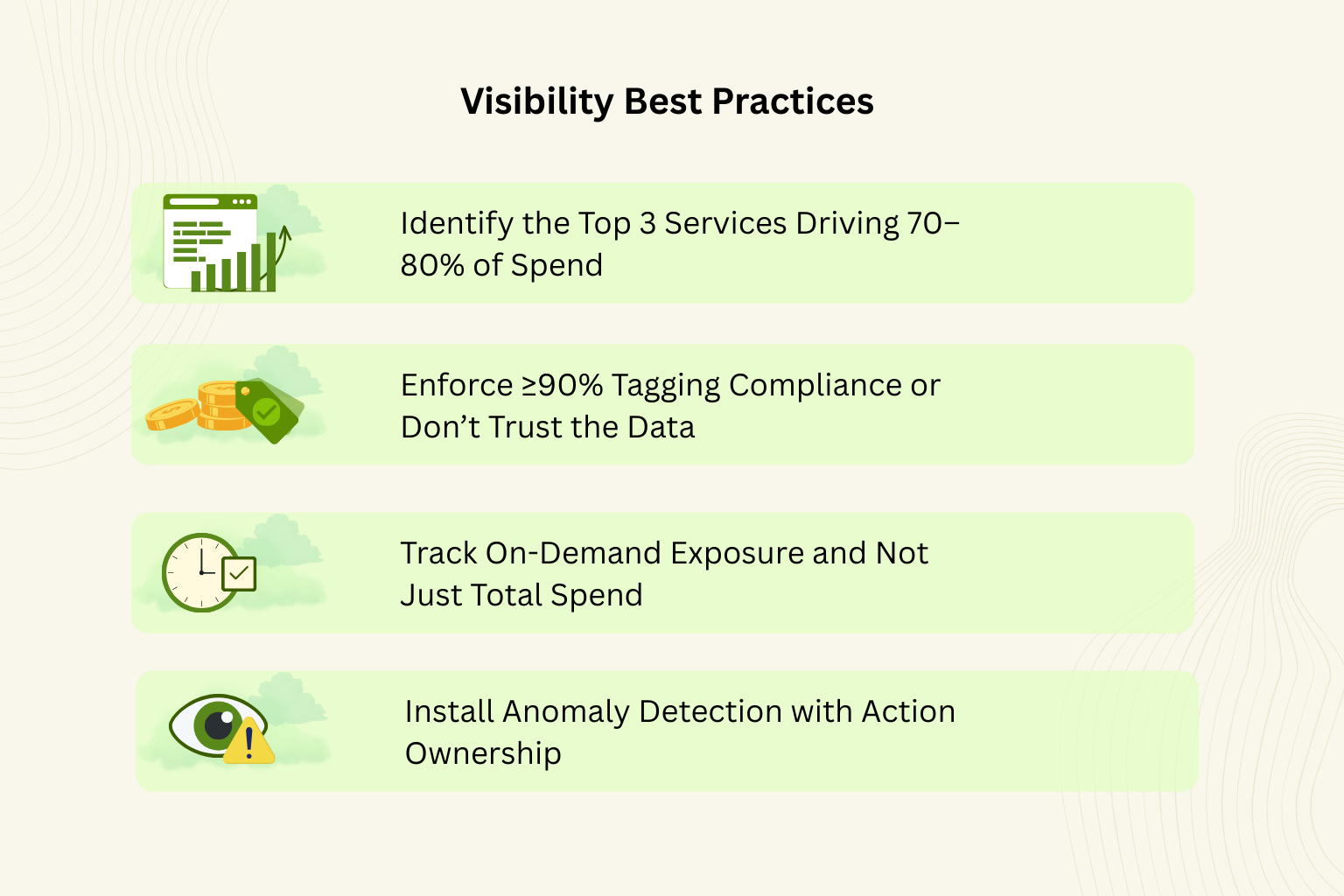 Visibility Best Practices

Identify the Top 3 Services Driving 70–80% of Spend

Enforce ≥90% Tagging Compliance or Don’t Trust the Data

Track On-Demand Exposure and Not Just Total Spend

Install Anomaly Detection with Action Ownership